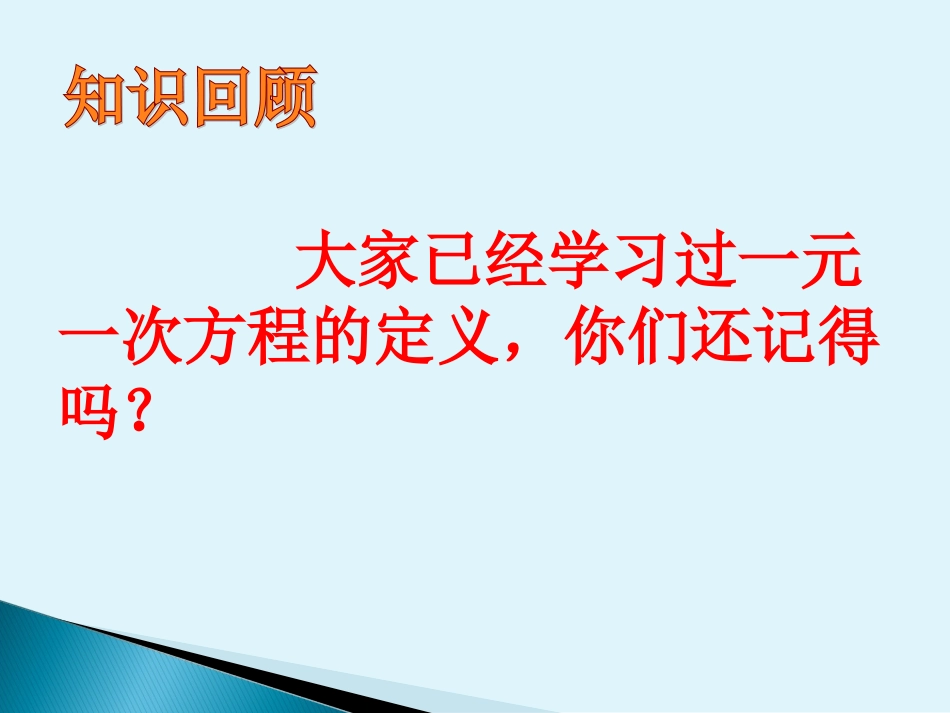 知识回顾

大家已经学习过一元一次方程的定义，你们还记得吗？